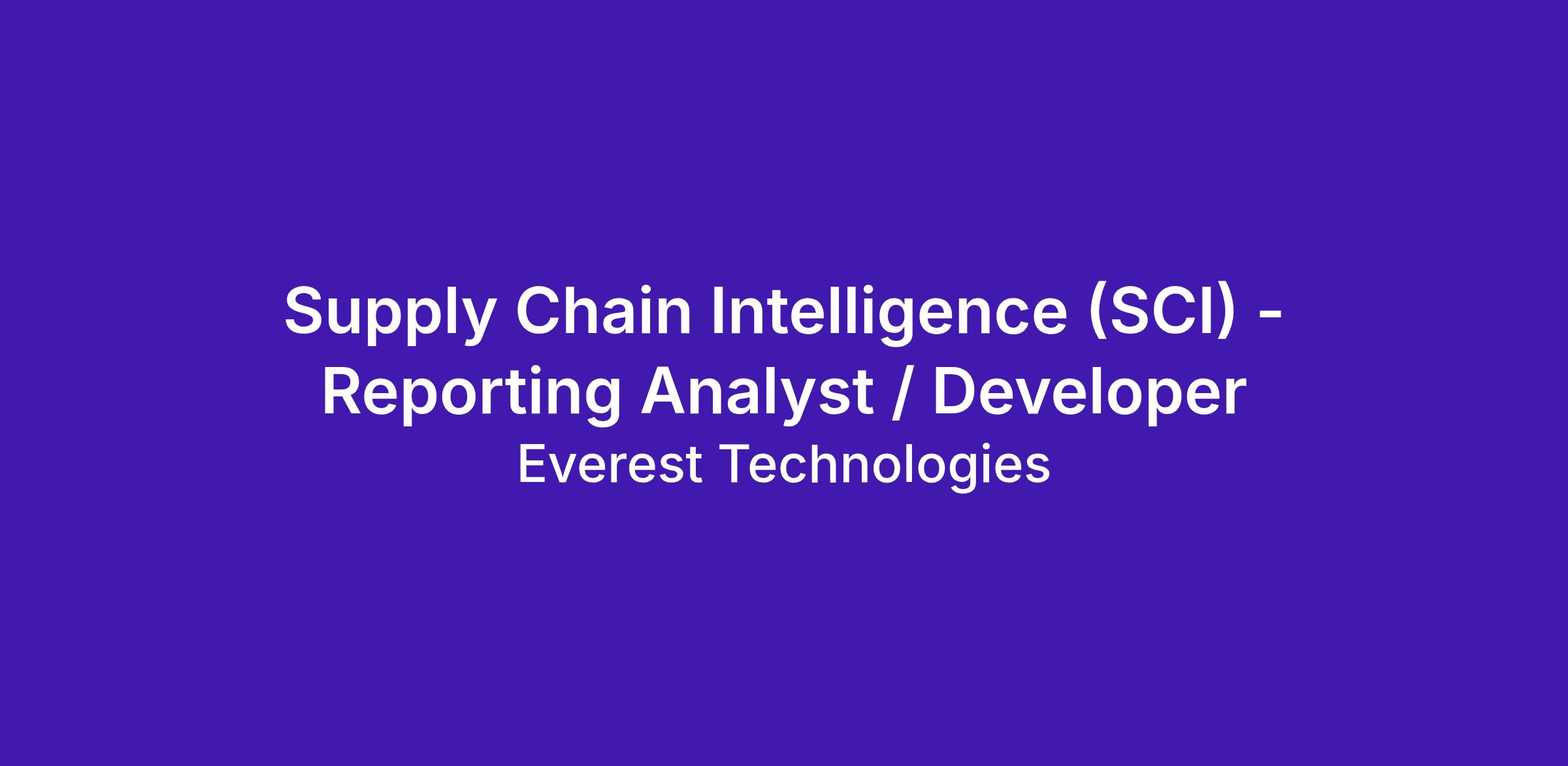 Supply Chain Intelligence (SCI) - Reporting Analyst / Developer

Everest Technologies